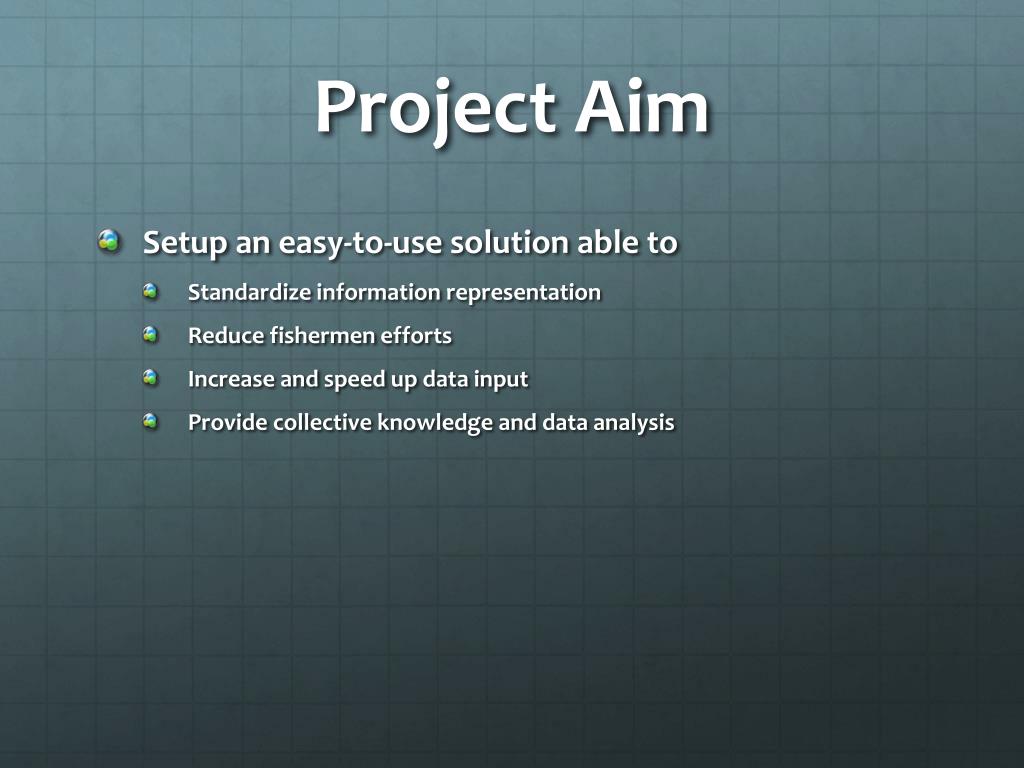 Project Aim

Setup an easy-to-use solution able to

Standardize information representation

Reduce fishermen efforts

Increase and speed up data input

Provide collective knowledge and data analysis